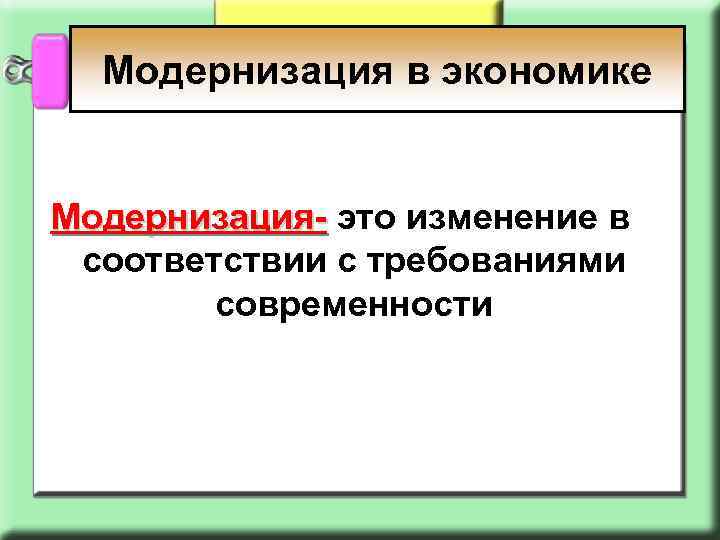 Модернизация в экономике

Модернизация- это изменение в соответствии с требованиями современности